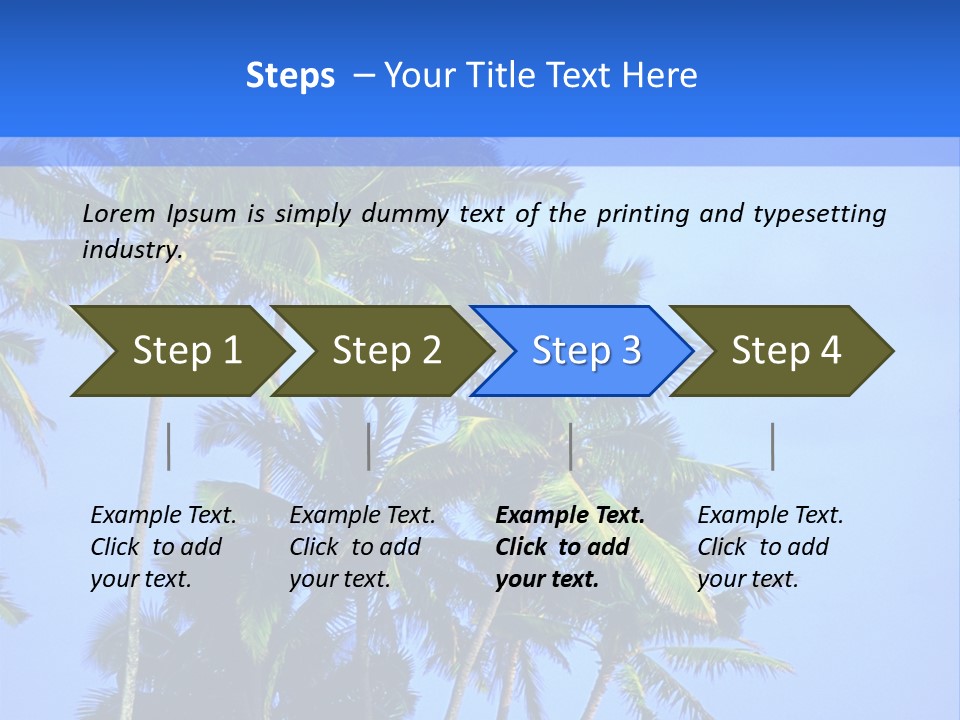 Steps – Your Title Text Here

Lorem Ipsum is simply dummy text of the printing and typesetting industry.

Step 1

Step 2

Step 3

Step 4

Example Text. Click to add your text.

Example Text. Click to add your text.

Example Text. Click to add your text.

Example Text. Click to add your text.